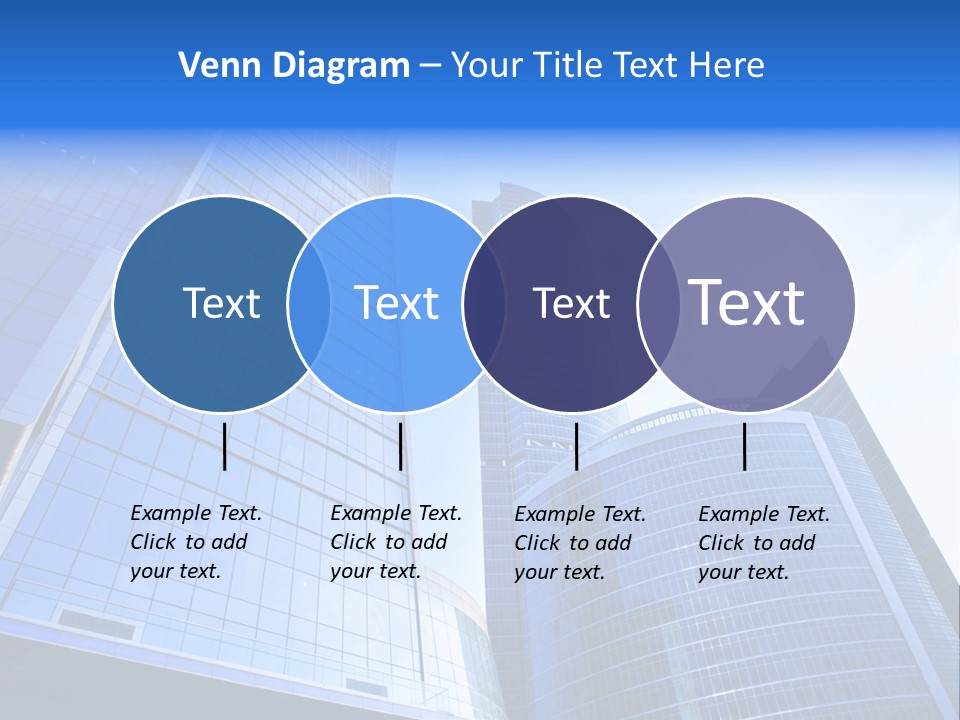 Venn Diagram – Your Title Text Here

Text

Text

Text

Text

Example Text. Click to add your text.

Example Text. Click to add your text.

Example Text. Click to add your text.

Example Text. Click to add your text.